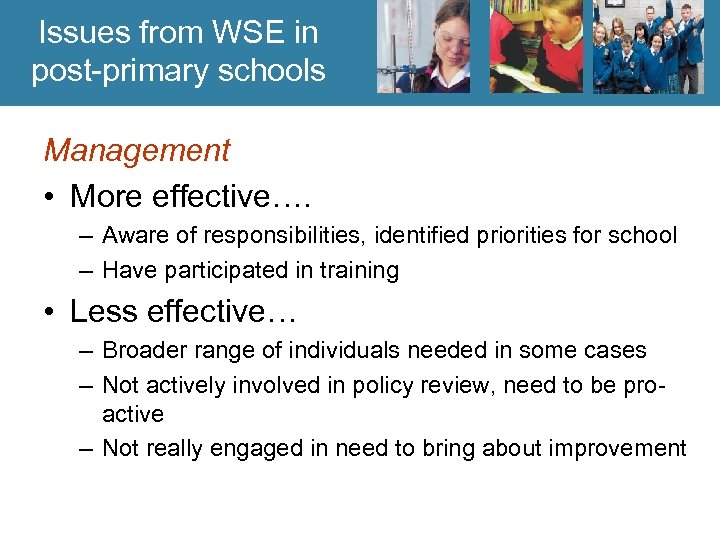 Issues from WSE in post-primary schools

Management

• More effective….
– Aware of responsibilities, identified priorities for school
– Have participated in training

• Less effective…
– Broader range of individuals needed in some cases
– Not actively involved in policy review, need to be pro-active
– Not really engaged in need to bring about improvement